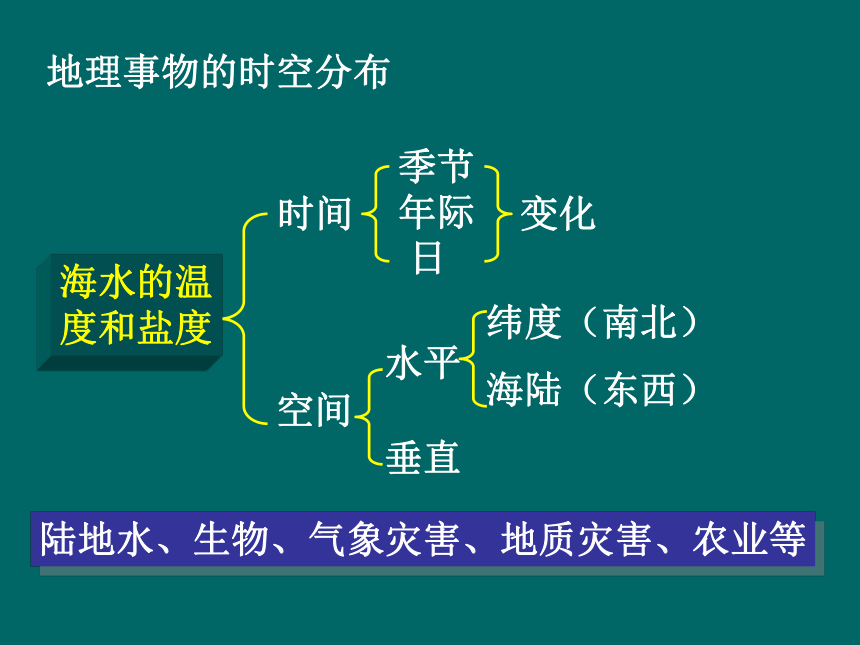 地理事物的时空分布

海水的温度和盐度

时间

季节
年际
日

变化

空间

水平

纬度（南北）
海陆（东西）

垂直

陆地水、生物、气象灾害、地质灾害、农业等